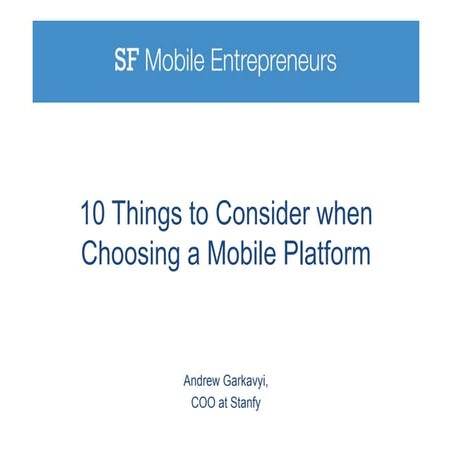 SF Mobile Entrepreneurs

10 Things to Consider when Choosing a Mobile Platform

Andrew Garkavyi,
COO at Stanfy